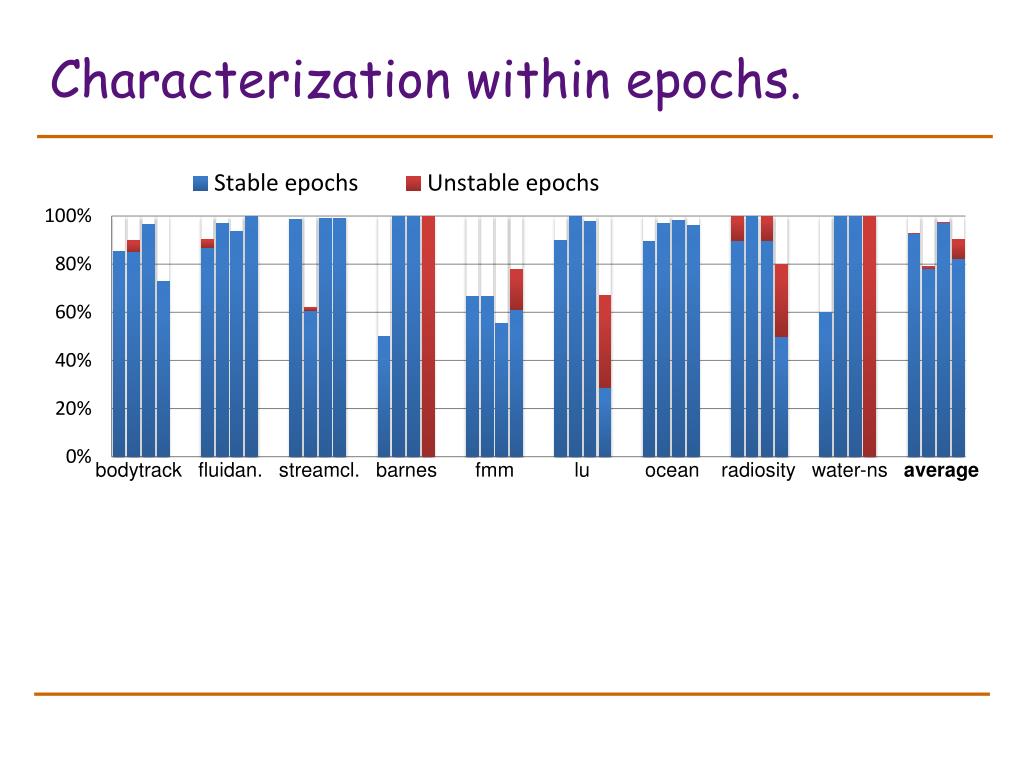 Characterization within epochs.

Stable epochs
Unstable epochs

100%
80%
60%
40%
20%
0%

bodytrack
fluidan.
streamcl.
barnes
fmm
lu
ocean
radiosity
water-ns
average